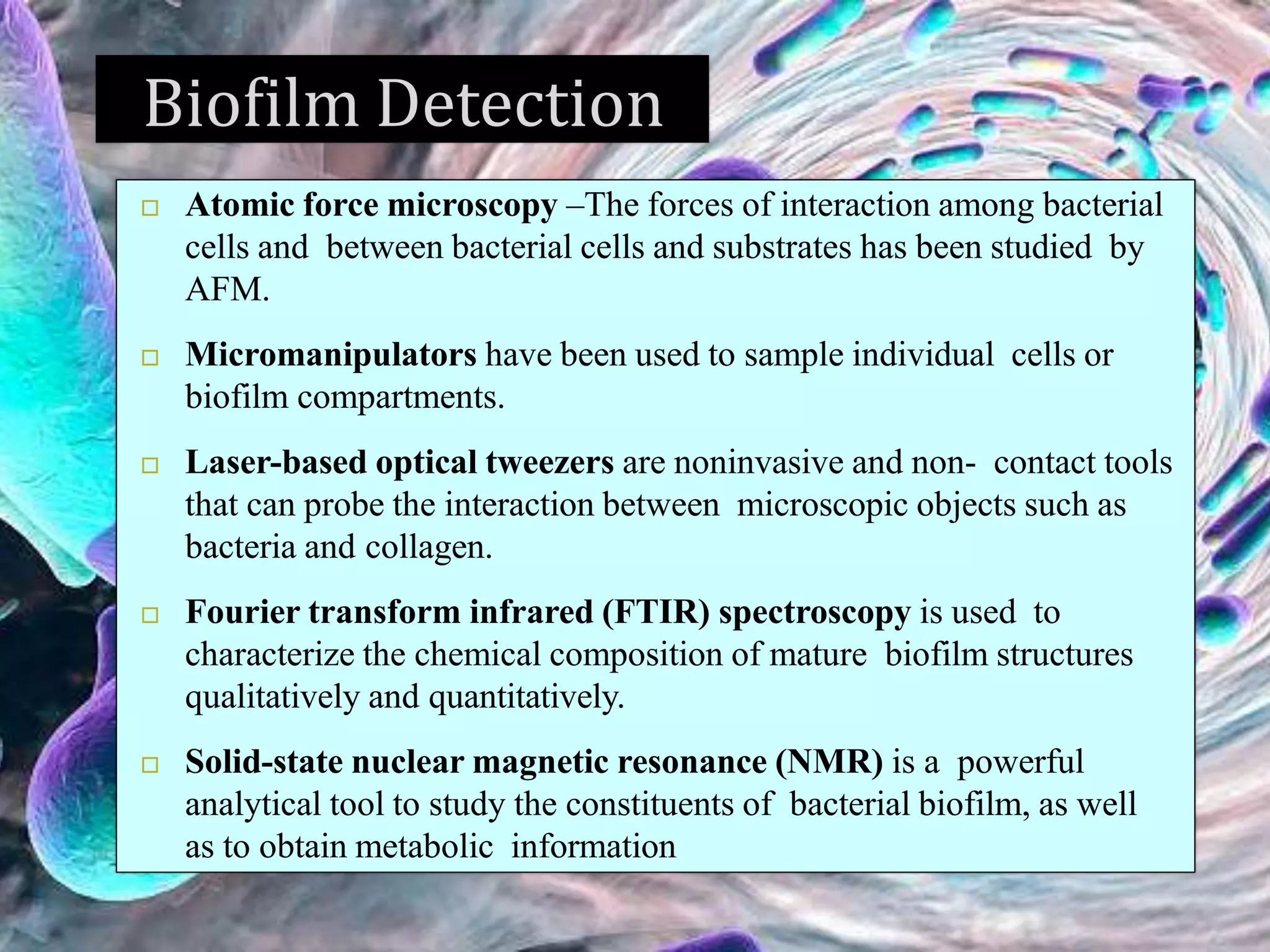 Biofilm Detection

□ Atomic force microscopy –The forces of interaction among bacterial cells and between bacterial cells and substrates has been studied by AFM.

□ Micromanipulators have been used to sample individual cells or biofilm compartments.

□ Laser-based optical tweezers are noninvasive and non- contact tools that can probe the interaction between microscopic objects such as bacteria and collagen.

□ Fourier transform infrared (FTIR) spectroscopy is used to characterize the chemical composition of mature biofilm structures qualitatively and quantitatively.

□ Solid-state nuclear magnetic resonance (NMR) is a powerful analytical tool to study the constituents of bacterial biofilm, as well as to obtain metabolic information